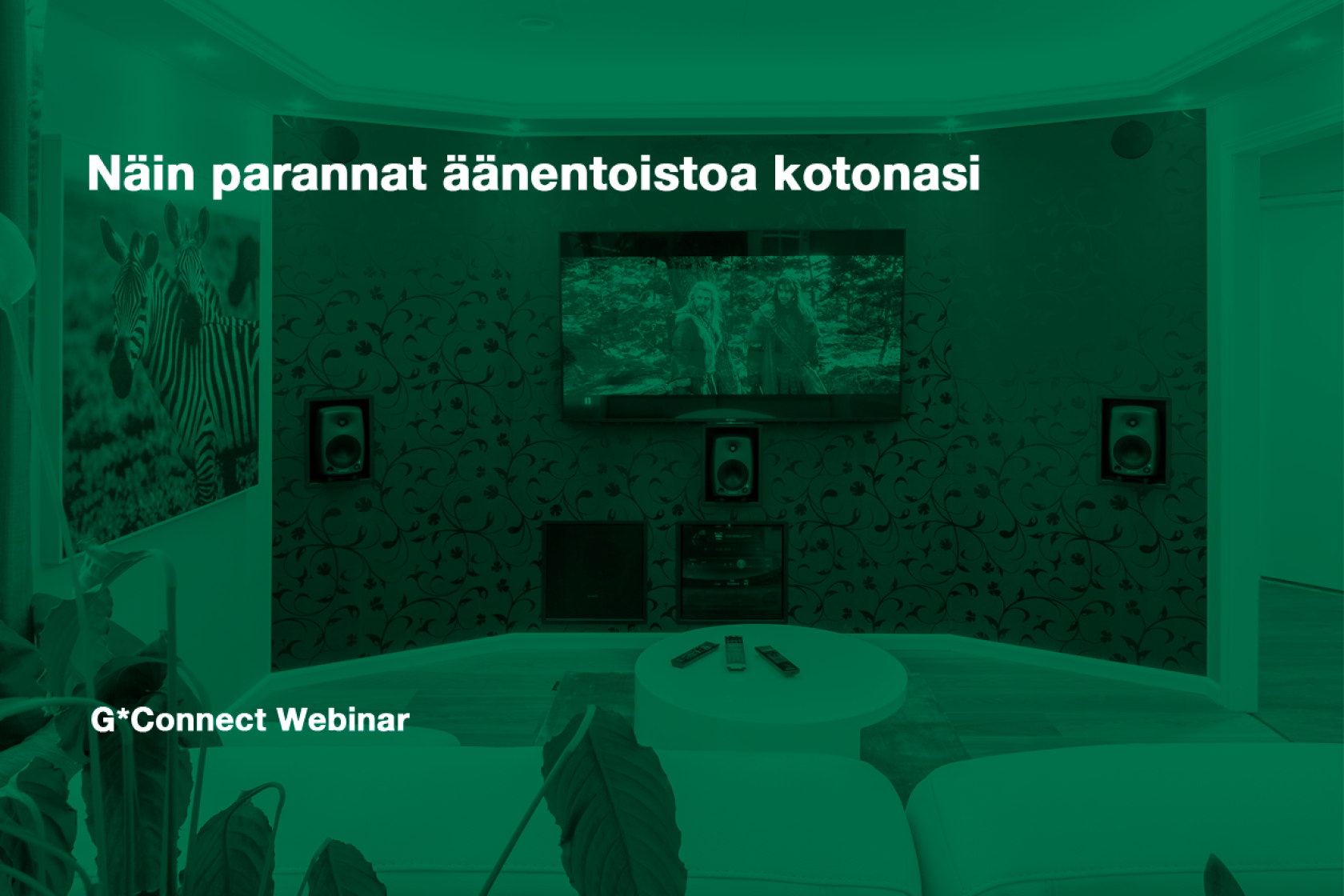 Näin parannat äänentoistoa kotonasi

G*Connect Webinar